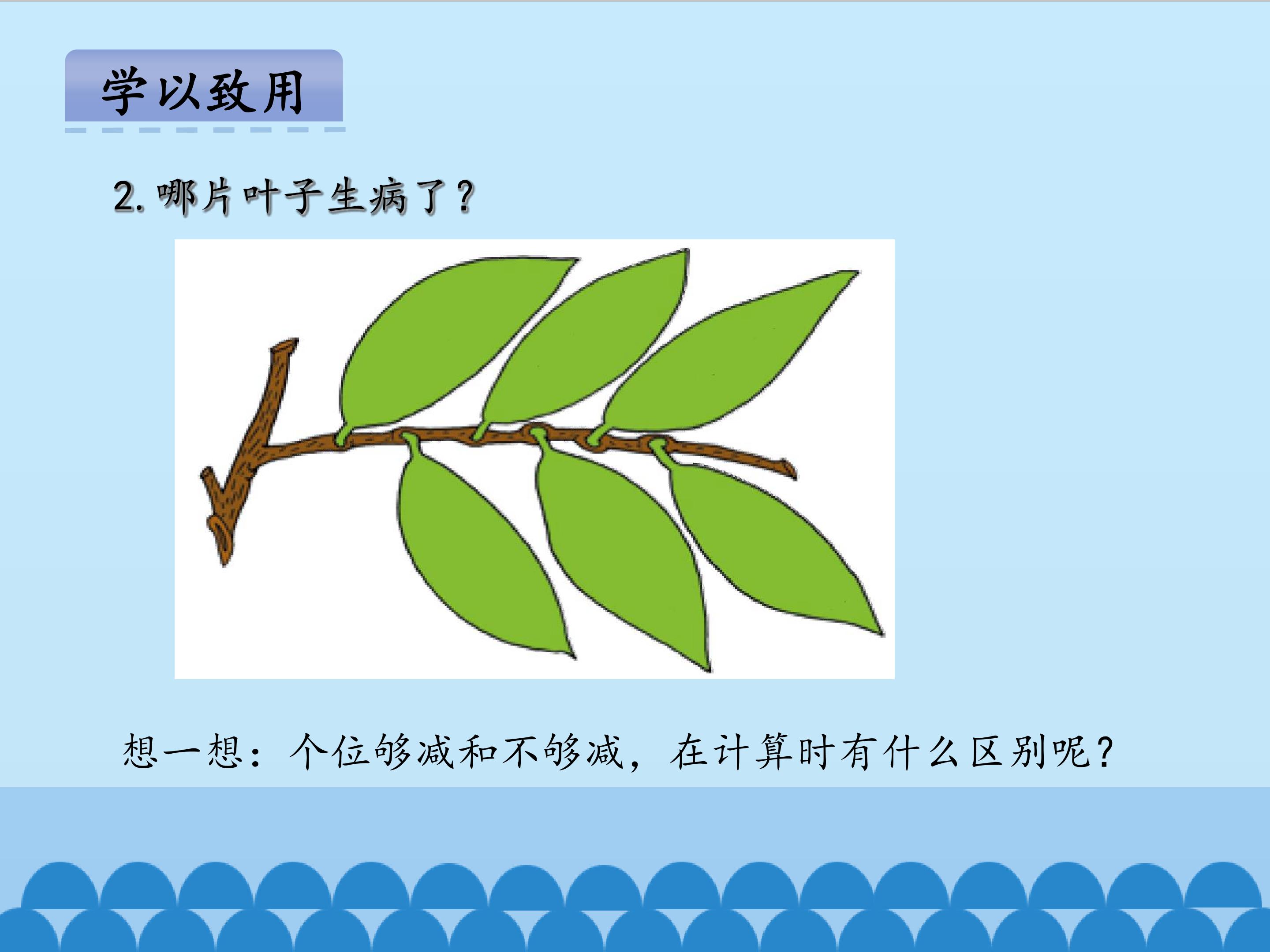 学以致用

2. 哪片叶子生病了？

想一想：个位够减和不够减，在计算时有什么区别呢？